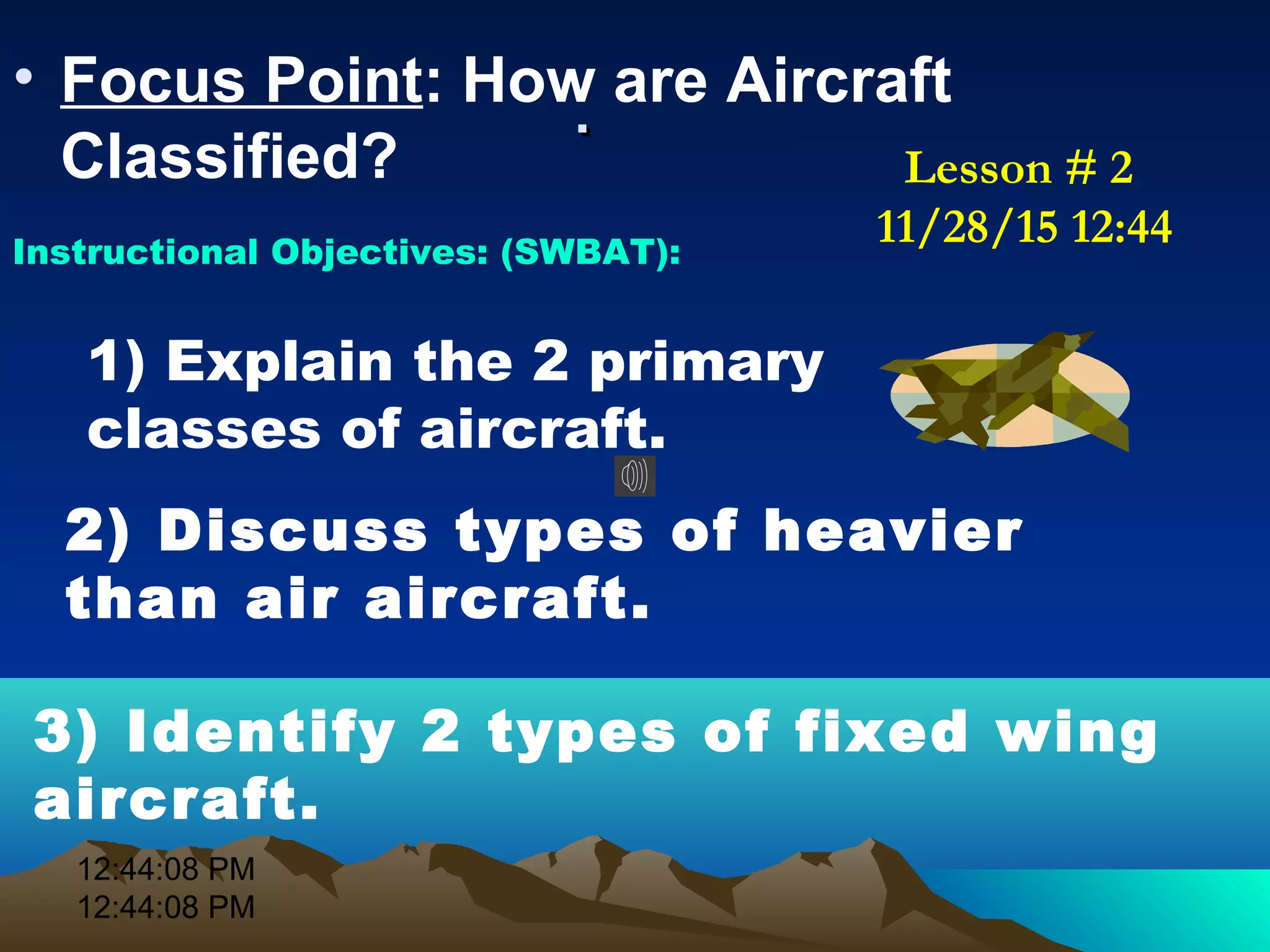 • Focus Point: How are Aircraft Classified?

Lesson # 2
11/28/15 12:44

Instructional Objectives: (SWBAT):

1) Explain the 2 primary classes of aircraft.

2) Discuss types of heavier than air aircraft.

3) Identify 2 types of fixed wing aircraft.

12:44:08 PM
12:44:08 PM